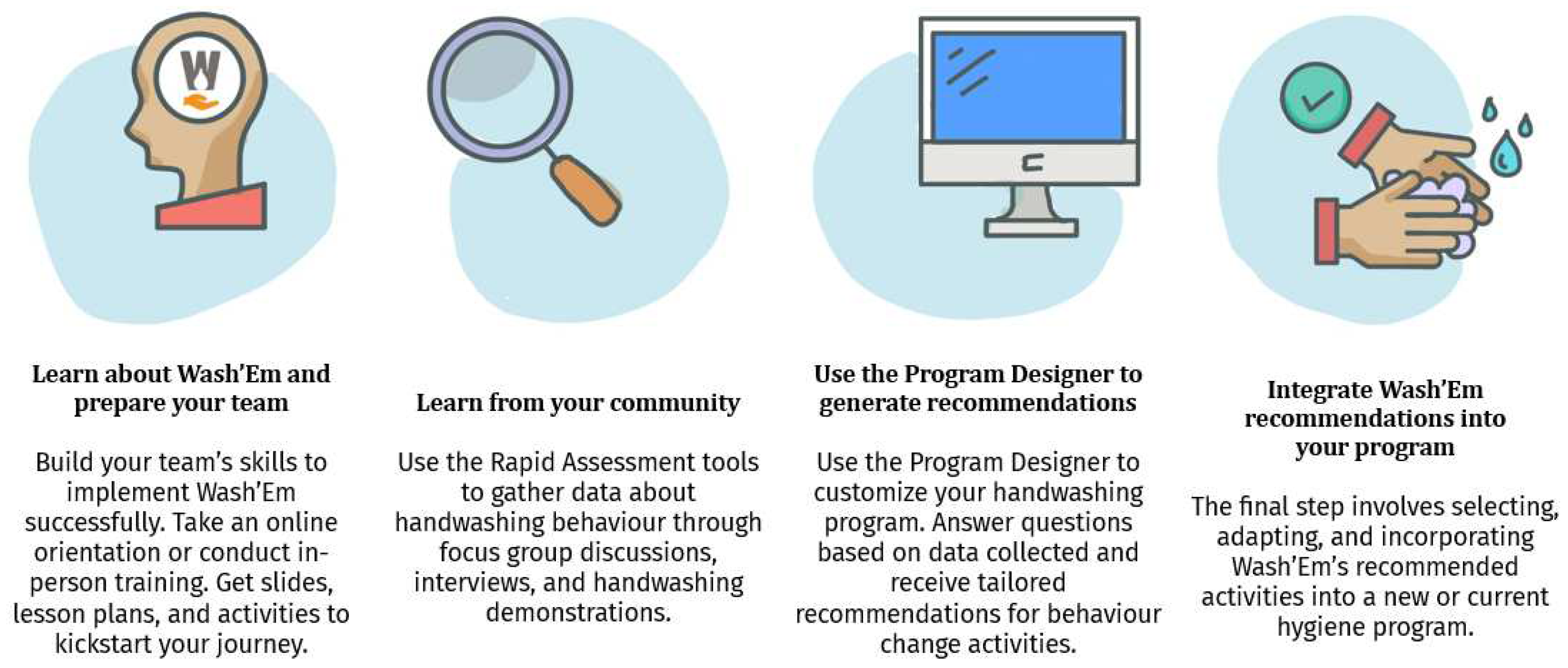 W

Learn about Wash'Em and prepare your team

Build your team's skills to implement Wash'Em successfully. Take an online orientation or conduct in-person training. Get slides, lesson plans, and activities to kickstart your journey.

Learn from your community

Use the Rapid Assessment tools to gather data about handwashing behaviour through focus group discussions, interviews, and handwashing demonstrations.

Use the Program Designer to generate recommendations

Use the Program Designer to customize your handwashing program. Answer questions based on data collected and receive tailored recommendations for behaviour change activities.

Integrate Wash'Em recommendations into your program

The final step involves selecting, adapting, and incorporating Wash'Em's recommended activities into a new or current hygiene program.